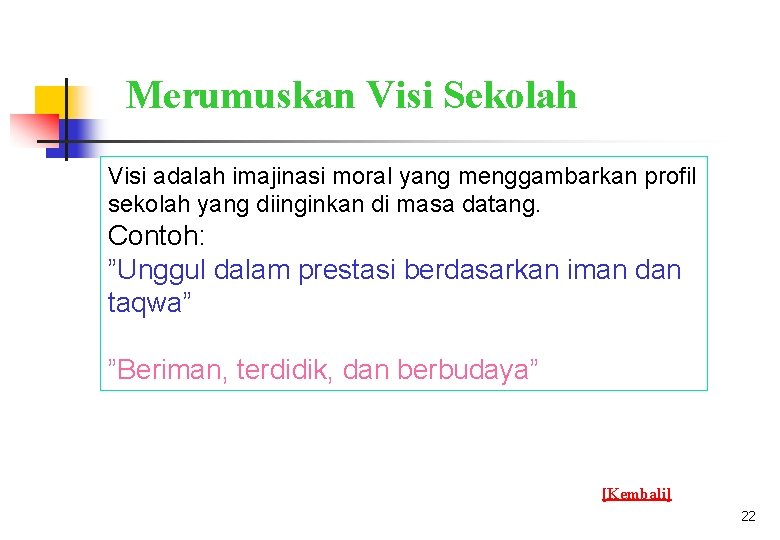 Merumuskan Visi Sekolah

Visi adalah imajinasi moral yang menggambarkan profil sekolah yang diinginkan di masa datang.

Contoh:

”Unggul dalam prestasi berdasarkan iman dan taqwa”

”Beriman, terdidik, dan berbudaya”

[Kembali]

22